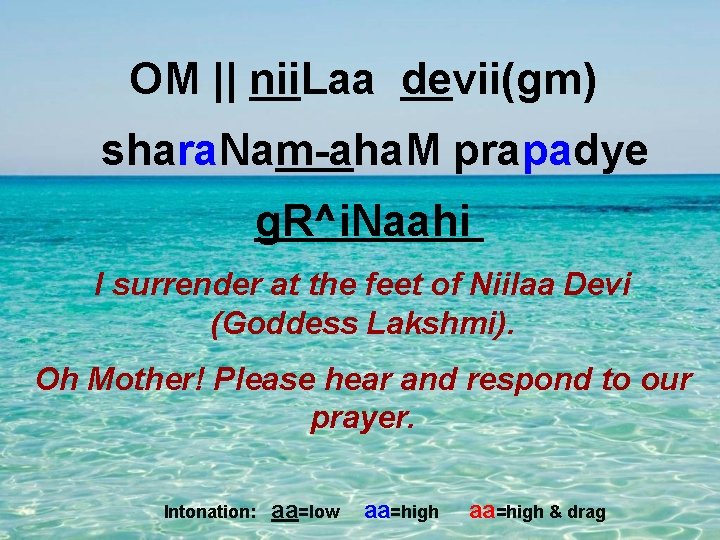 OM || niiLaa devii(gm)

sharaNam-ahaM prapadye

gR^iNaahi

I surrender at the feet of Niilaa Devi (Goddess Lakshmi).

Oh Mother! Please hear and respond to our prayer.

Intonation: aa=low aa=high aa=high & drag